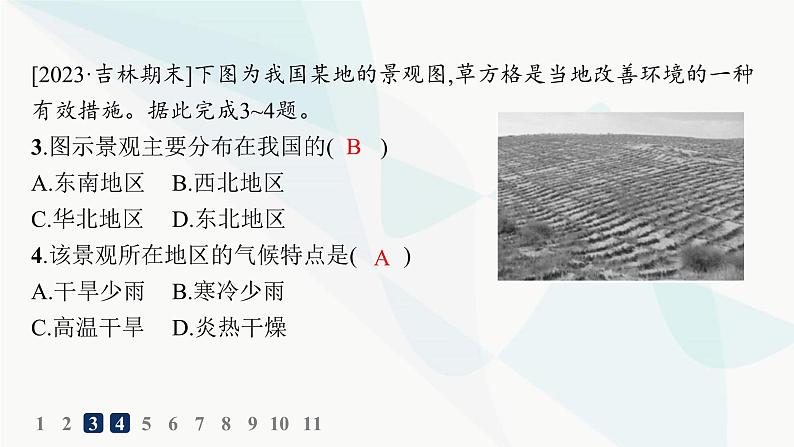 [2023·吉林期末]下图为我国某地的景观图,草方格是当地改善环境的一种有效措施。据此完成3~4题。

3.图示景观主要分布在我国的( B )
A.东南地区　B.西北地区
C.华北地区　D.东北地区

4.该景观所在地区的气候特点是( A )
A.干旱少雨　B.寒冷少雨
C.高温干旱　D.炎热干燥

1 2 3 4 5 6 7 8 9 10 11